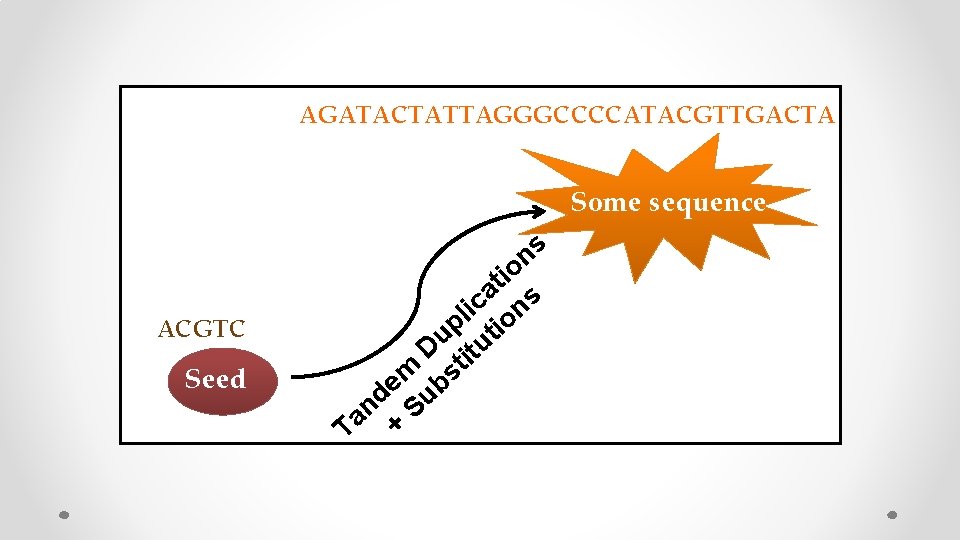 AGATACTATTAGGGCCCCATACGTTGACTA

Some sequence

ACGTC

Seed

Tandem Duplications
+ Substitutions